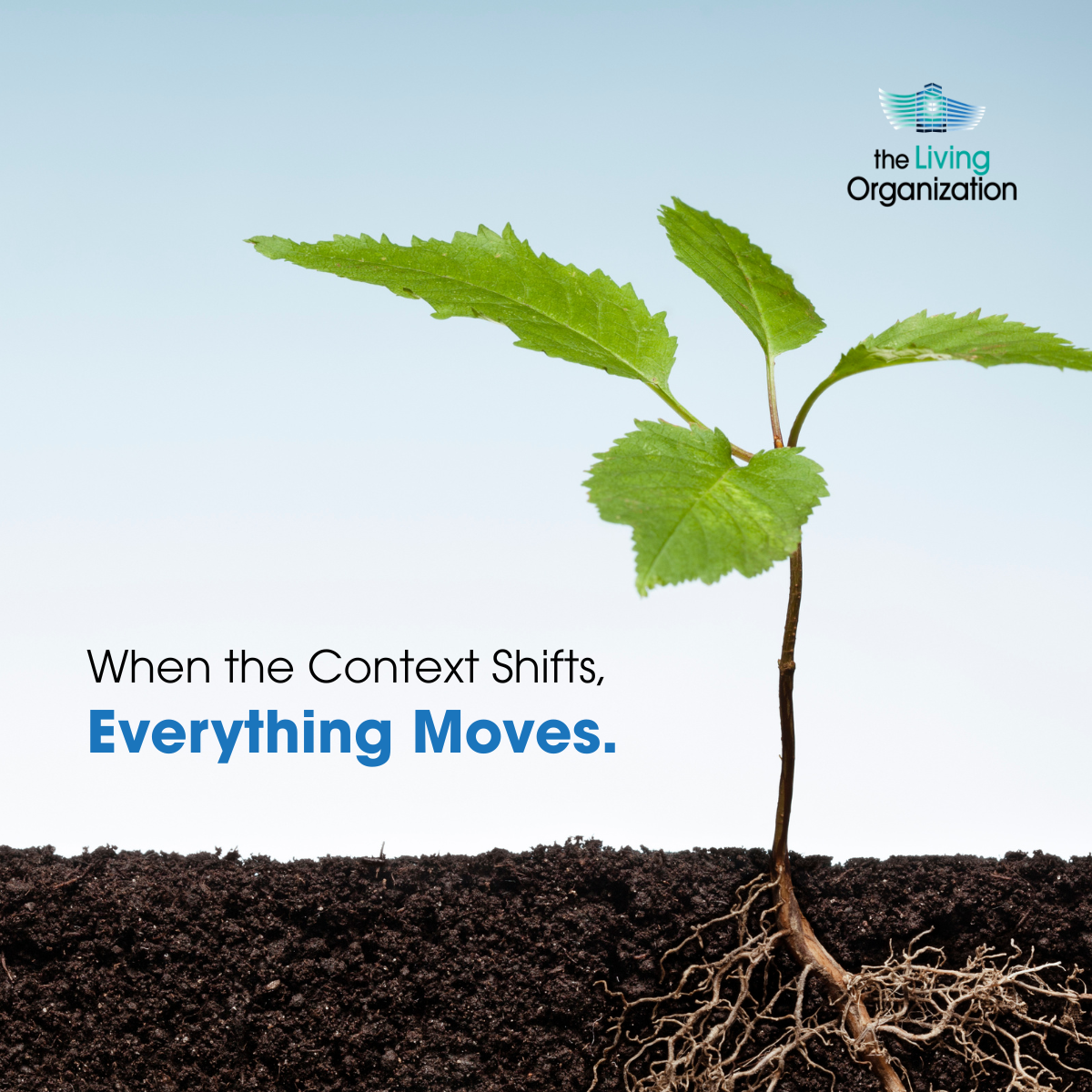 the Living Organization

When the Context Shifts,
Everything Moves.